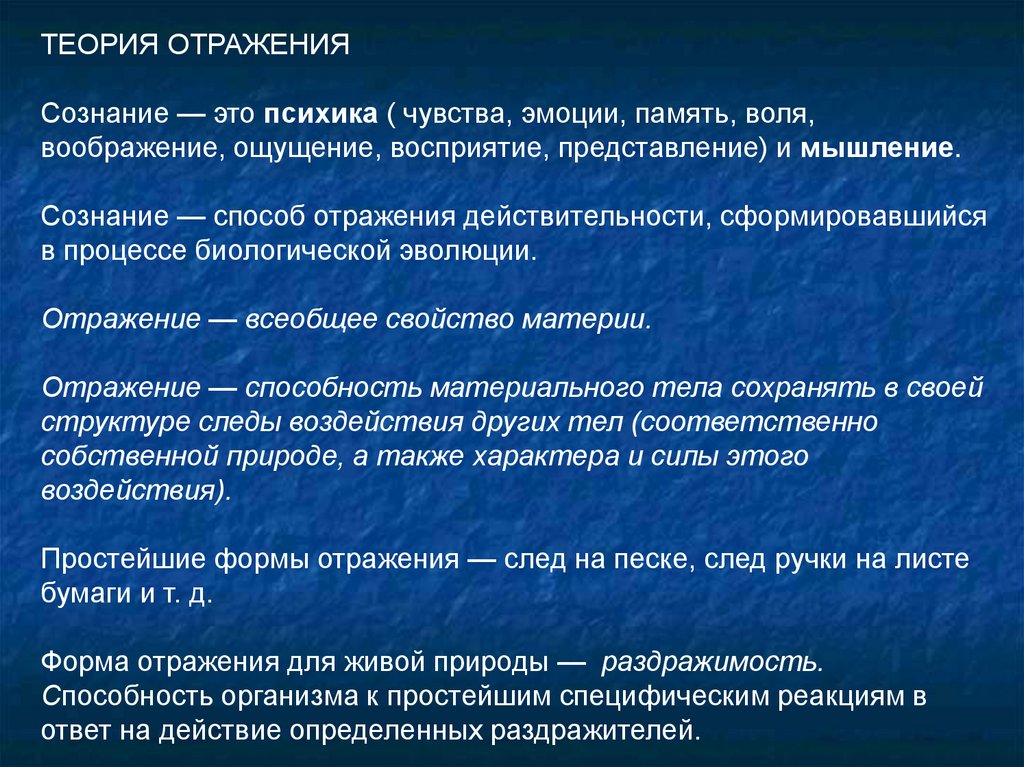 ТЕОРИЯ ОТРАЖЕНИЯ

Сознание — это психика ( чувства, эмоции, память, воля, воображение, ощущение, восприятие, представление) и мышление.

Сознание — способ отражения действительности, сформировавшийся в процессе биологической эволюции.

Отражение — всеобщее свойство материи.

Отражение — способность материального тела сохранять в своей структуре следы воздействия других тел (соответственно собственной природе, а также характера и силы этого воздействия).

Простейшие формы отражения — след на песке, след ручки на листе бумаги и т. д.

Форма отражения для живой природы — раздражимость. Способность организма к простейшим специфическим реакциям в ответ на действие определенных раздражителей.